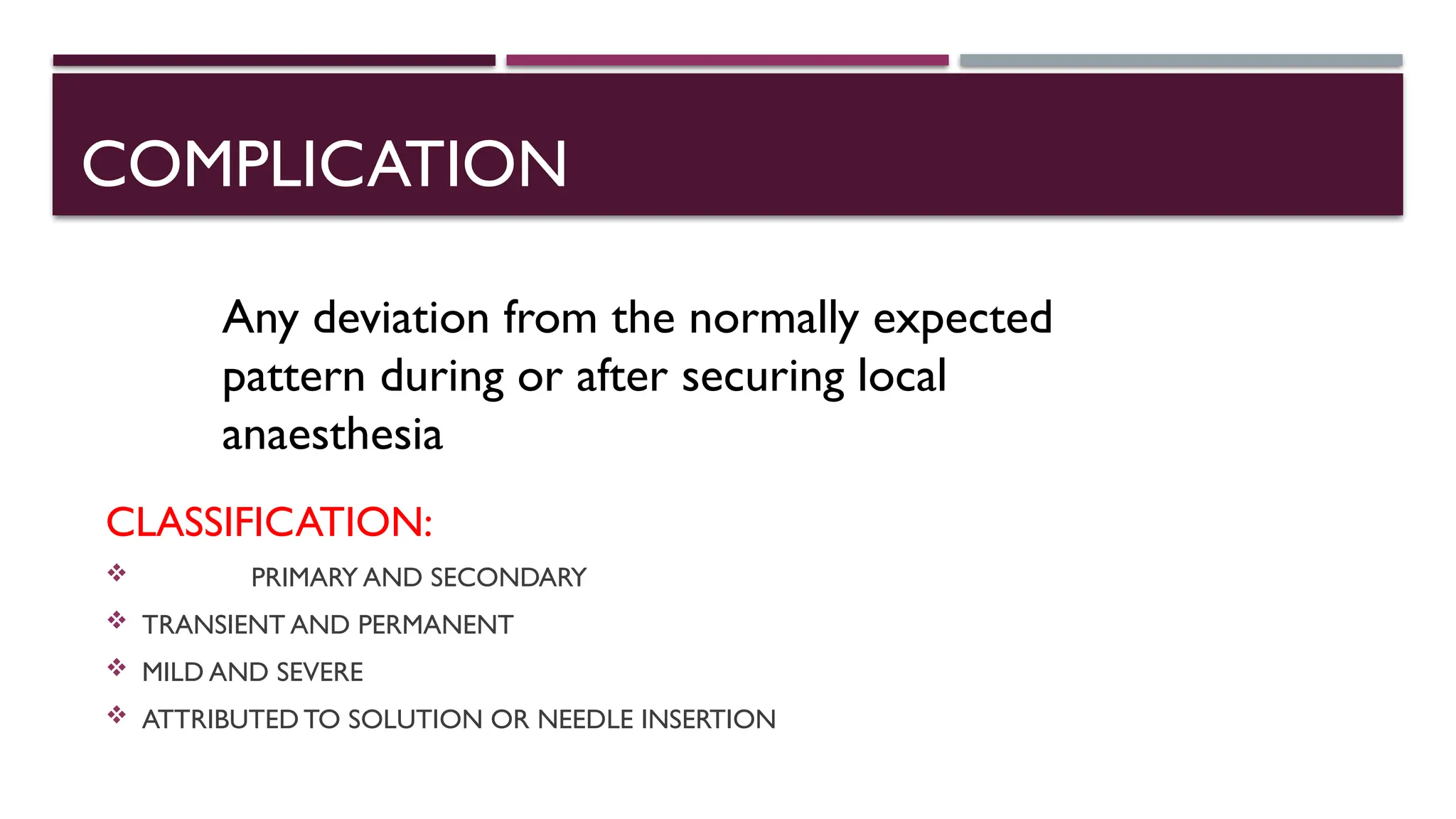 COMPLICATION

Any deviation from the normally expected pattern during or after securing local anaesthesia

CLASSIFICATION:

❖ PRIMARY AND SECONDARY
❖ TRANSIENT AND PERMANENT
❖ MILD AND SEVERE
❖ ATTRIBUTED TO SOLUTION OR NEEDLE INSERTION